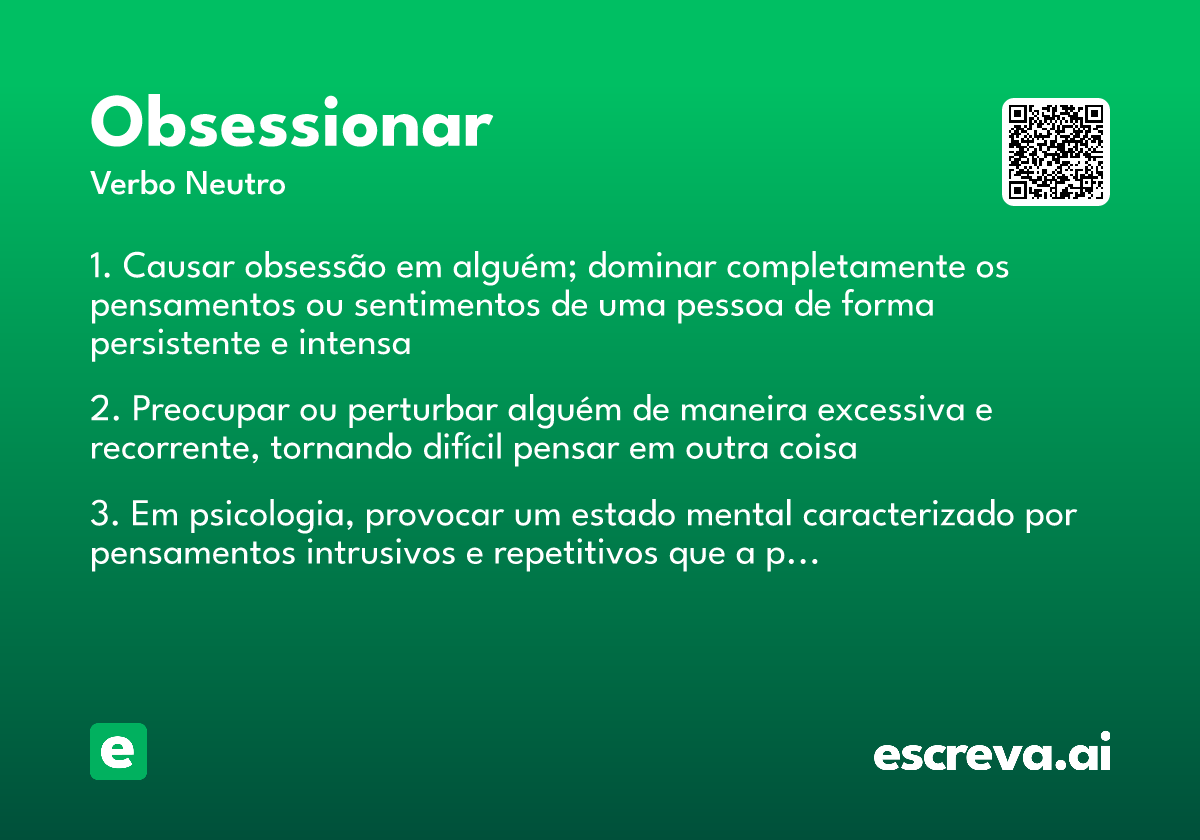 Obsessionar
Verbo Neutro

1. Causar obsessão em alguém; dominar completamente os pensamentos ou sentimentos de uma pessoa de forma persistente e intensa

2. Preocupar ou perturbar alguém de maneira excessiva e recorrente, tornando difícil pensar em outra coisa

3. Em psicologia, provocar um estado mental caracterizado por pensamentos intrusivos e repetitivos que a p…

e

escreva.ai